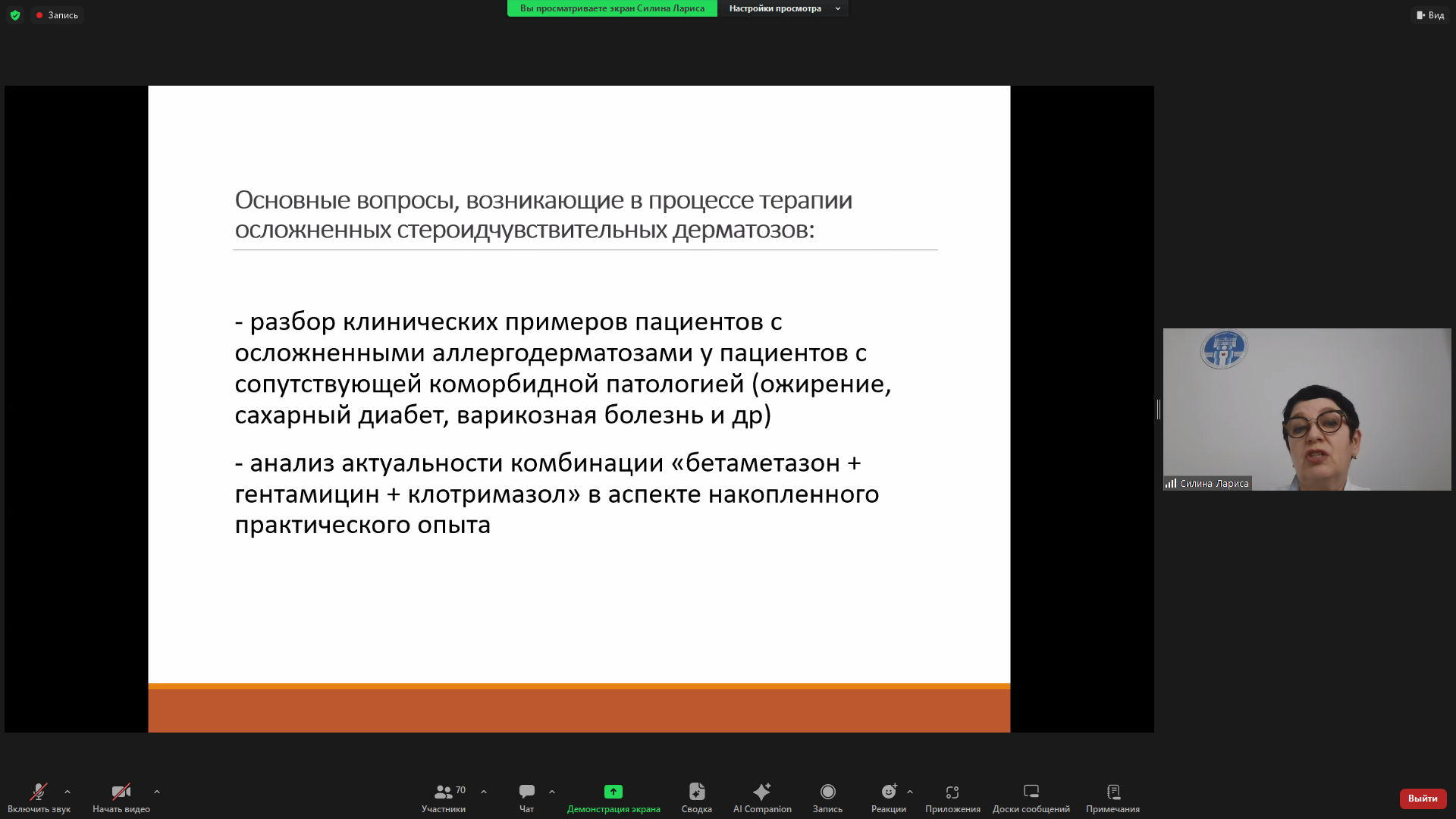 Запись

Вы просматриваете экран Силина Лариса

Настройки просмотра

Вид

Основные вопросы, возникающие в процессе терапии осложненных стероидчувствительных дерматозов:

- разбор клинических примеров пациентов с осложненными аллергодерматозами у пациентов с сопутствующей коморбидной патологией (ожирение, сахарный диабет, варикозная болезнь и др)

- анализ актуальности комбинации «бетаметазон + гентамицин + клотримазол» в аспекте накопленного практического опыта

Силина Лариса

Включить звук

Начать видео

70

Участники

Чат

Демонстрация экрана

Сводка

AI Companion

Запись

Реакции

Приложения

Доски сообщений

Примечания

Выйти